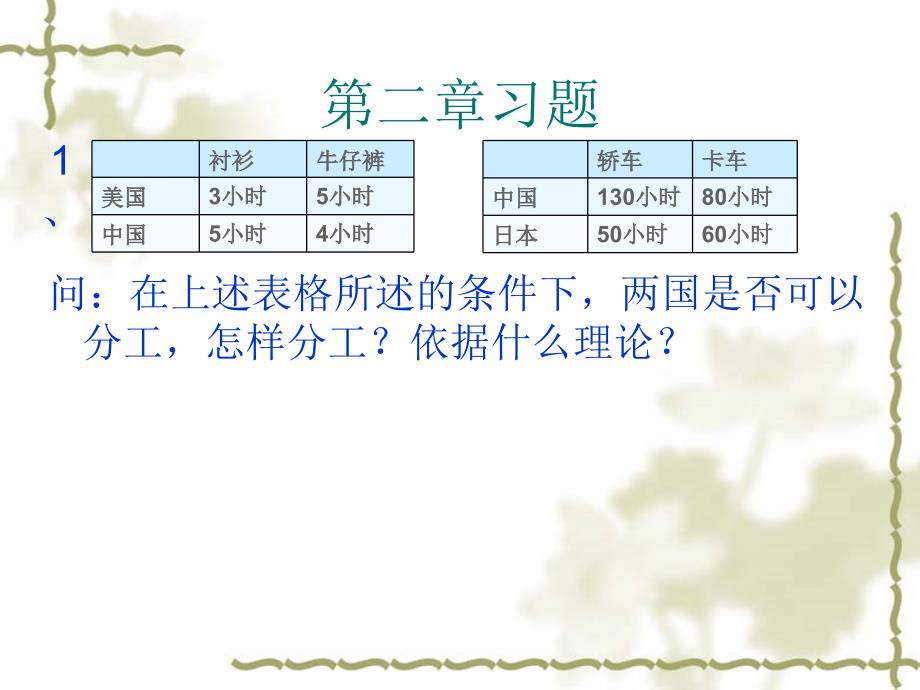 第二章习题

1、

|  | 衬衫 | 牛仔裤 |
|---|---|---|
| 美国 | 3小时 | 5小时 |
| 中国 | 5小时 | 4小时 |

|  | 轿车 | 卡车 |
|---|---|---|
| 中国 | 130小时 | 80小时 |
| 日本 | 50小时 | 60小时 |

问：在上述表格所述的条件下，两国是否可以分工，怎样分工？依据什么理论？